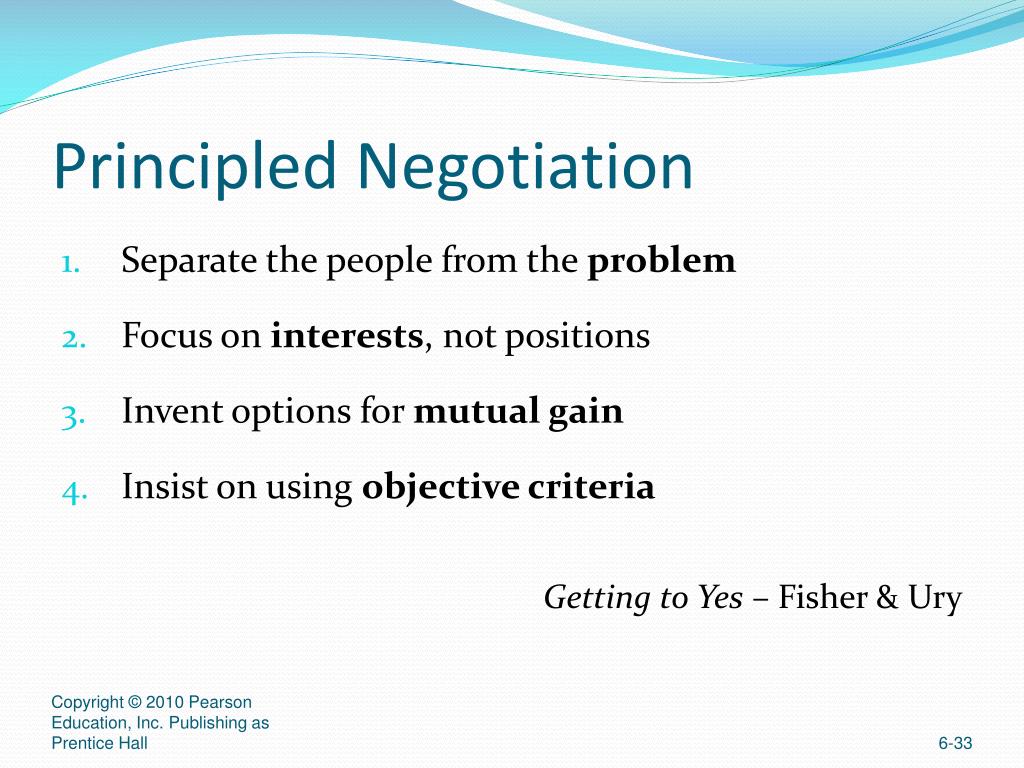 Principled Negotiation

1. Separate the people from the problem
2. Focus on interests, not positions
3. Invent options for mutual gain
4. Insist on using objective criteria

Getting to Yes – Fisher & Ury

Copyright © 2010 Pearson Education, Inc. Publishing as Prentice Hall

6-33